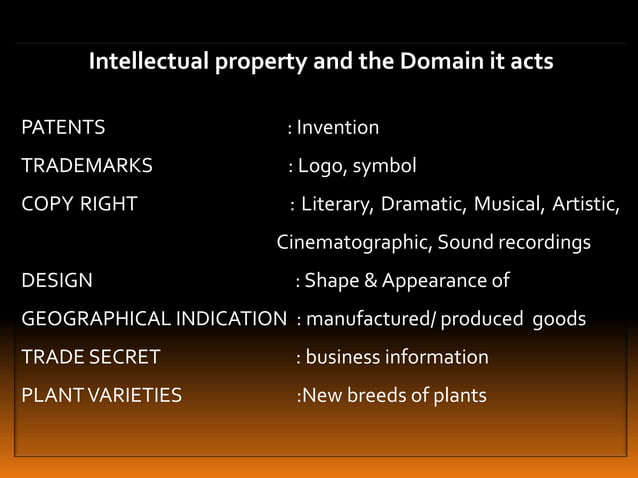 Intellectual property and the Domain it acts

PATENTS : Invention
TRADEMARKS : Logo, symbol
COPY RIGHT : Literary, Dramatic, Musical, Artistic, Cinematographic, Sound recordings
DESIGN : Shape & Appearance of
GEOGRAPHICAL INDICATION : manufactured/ produced goods
TRADE SECRET : business information
PLANT VARIETIES :New breeds of plants